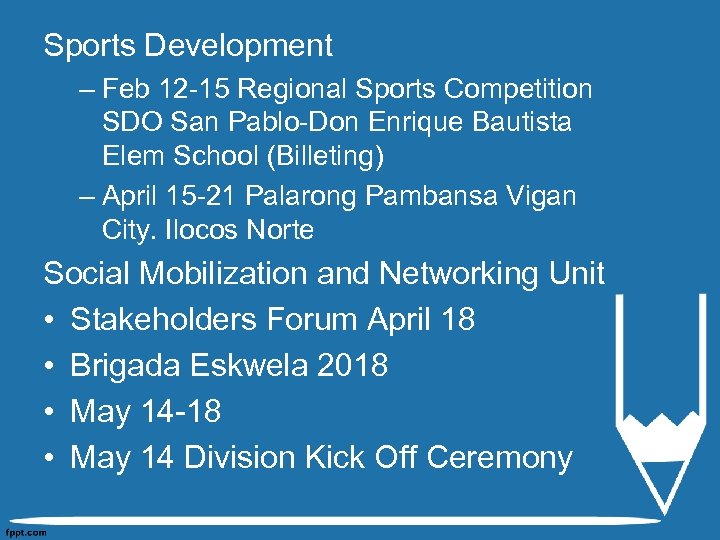 Sports Development

– Feb 12-15 Regional Sports Competition SDO San Pablo-Don Enrique Bautista Elem School (Billeting)

– April 15-21 Palarong Pambansa Vigan City. Ilocos Norte

Social Mobilization and Networking Unit

• Stakeholders Forum April 18

• Brigada Eskwela 2018

• May 14-18

• May 14 Division Kick Off Ceremony

fppt.com